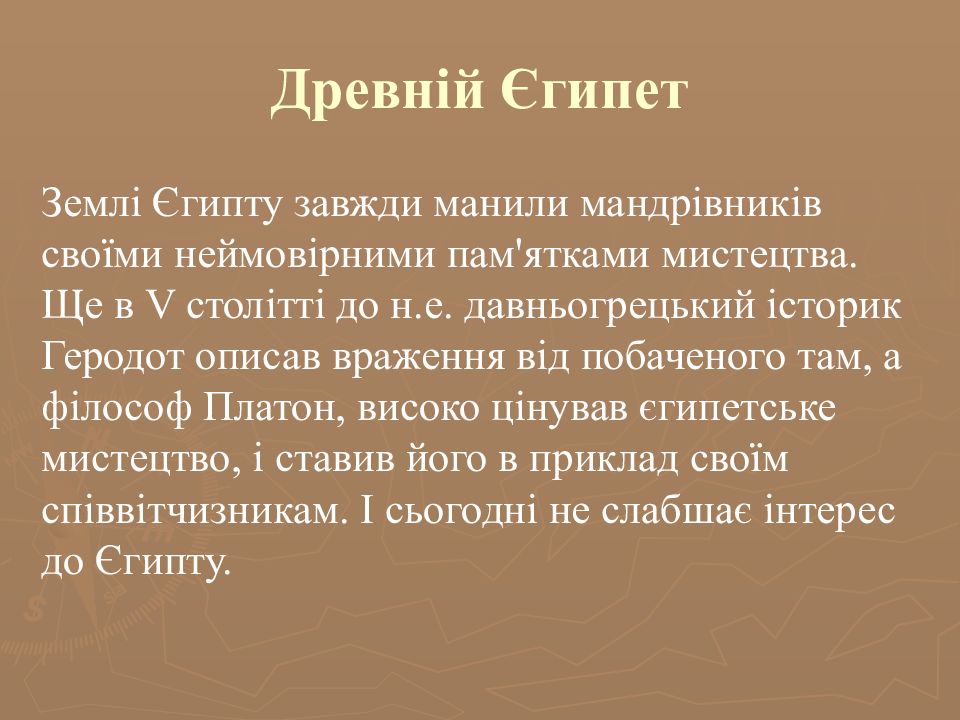 Древній Єгипет

Землі Єгипту завжди манили мандрівників своїми неймовірними пам'ятками мистецтва. Ще в V столітті до н.е. давньогрецький історик Геродот описав враження від побаченого там, а філософ Платон, високо цінував єгипетське мистецтво, і ставив його в приклад своїм співвітчизникам. І сьогодні не слабшає інтерес до Єгипту.